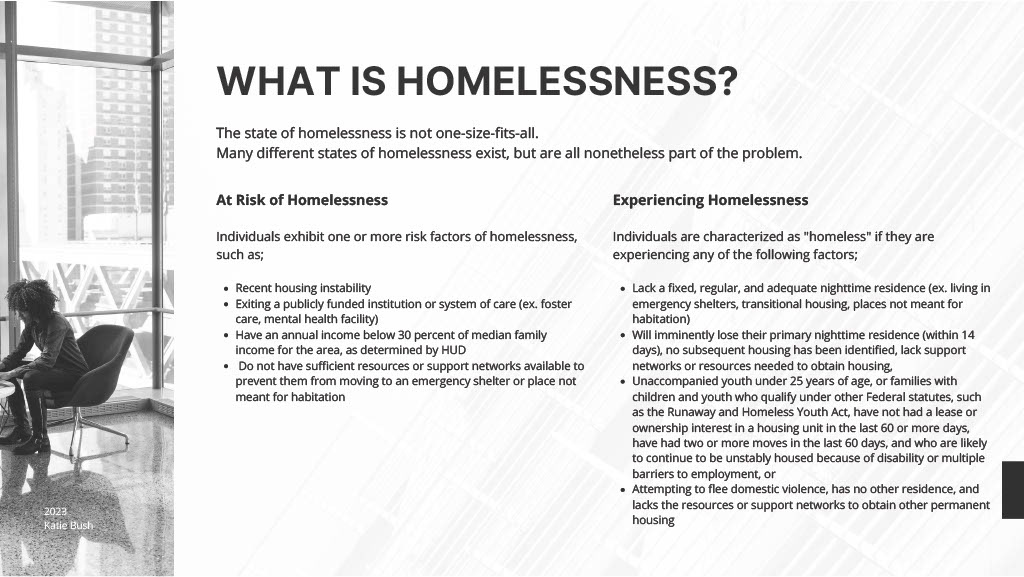 WHAT IS HOMELESSNESS?

The state of homelessness is not one-size-fits-all.
Many different states of homelessness exist, but are all nonetheless part of the problem.

At Risk of Homelessness

Individuals exhibit one or more risk factors of homelessness, such as;

- Recent housing instability
- Exiting a publicly funded institution or system of care (ex. foster care, mental health facility)
- Have an annual income below 30 percent of median family income for the area, as determined by HUD
- Do not have sufficient resources or support networks available to prevent them from moving to an emergency shelter or place not meant for habitation

Experiencing Homelessness

Individuals are characterized as "homeless" if they are experiencing any of the following factors;

- Lack a fixed, regular, and adequate nighttime residence (ex. living in emergency shelters, transitional housing, places not meant for habitation)
- Will imminently lose their primary nighttime residence (within 14 days), no subsequent housing has been identified, lack support networks or resources needed to obtain housing,
- Unaccompanied youth under 25 years of age, or families with children and youth who qualify under other Federal statutes, such as the Runaway and Homeless Youth Act, have not had a lease or ownership interest in a housing unit in the last 60 or more days, have had two or more moves in the last 60 days, and who are likely to continue to be unstably housed because of disability or multiple barriers to employment, or
- Attempting to flee domestic violence, has no other residence, and lacks the resources or support networks to obtain other permanent housing

2023
Katie Bush